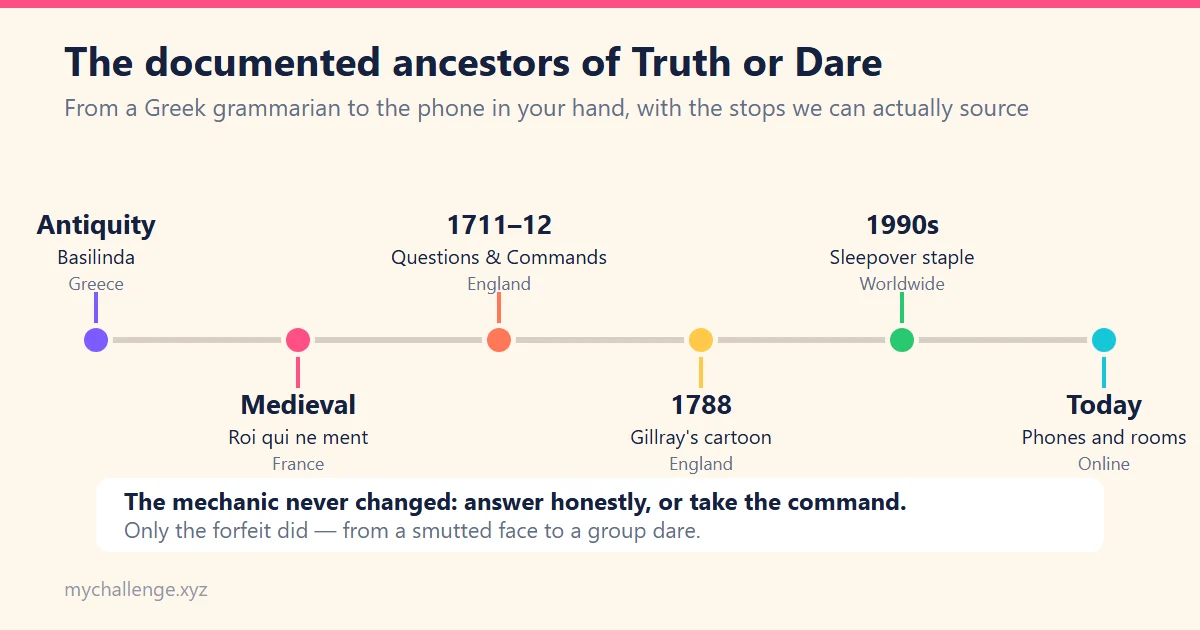 The documented ancestors of Truth or Dare

From a Greek grammarian to the phone in your hand, with the stops we can actually source

Antiquity
Basilinda
Greece

Medieval
Roi qui ne ment
France

1711–12
Questions & Commands
England

1788
Gillray's cartoon
England

1990s
Sleepover staple
Worldwide

Today
Phones and rooms
Online

The mechanic never changed: answer honestly, or take the command.
Only the forfeit did — from a smutted face to a group dare.

mychallenge.xyz